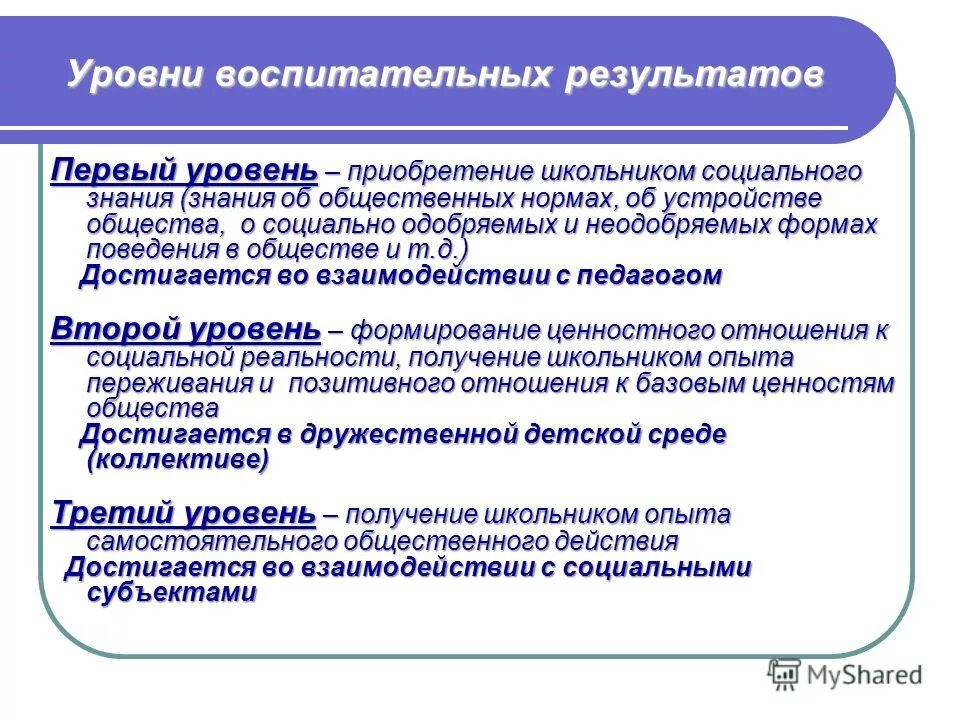 Уровни воспитательных результатов

Первый уровень – приобретение школьником социального знания (знания об общественных нормах, об устройстве общества, о социально одобряемых и неодобряемых формах поведения в обществе и т.д.)

Достигается во взаимодействии с педагогом

Второй уровень – формирование ценностного отношения к социальной реальности, получение школьником опыта переживания и позитивного отношения к базовым ценностям общества

Достигается в дружественной детской среде (коллективе)

Третий уровень – получение школьником опыта самостоятельного общественного действия

Достигается во взаимодействии с социальными субъектами

MyShared